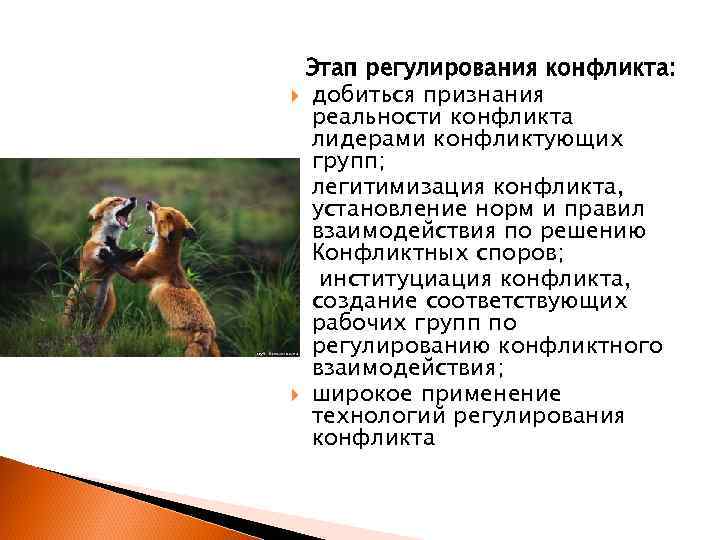 Этап регулирования конфликта:

добиться признания реальности конфликта лидерами конфликтующих групп;

легитимизация конфликта, установление норм и правил взаимодействия по решению Конфликтных споров;

институциация конфликта, создание соответствующих рабочих групп по регулированию конфликтного взаимодействия;

широкое применение технологий регулирования конфликта